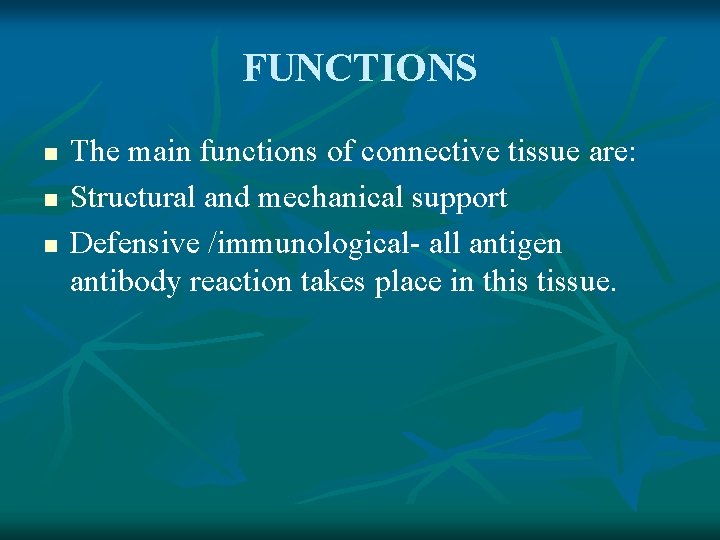 FUNCTIONS

- The main functions of connective tissue are:
- Structural and mechanical support
- Defensive /immunological- all antigen antibody reaction takes place in this tissue.